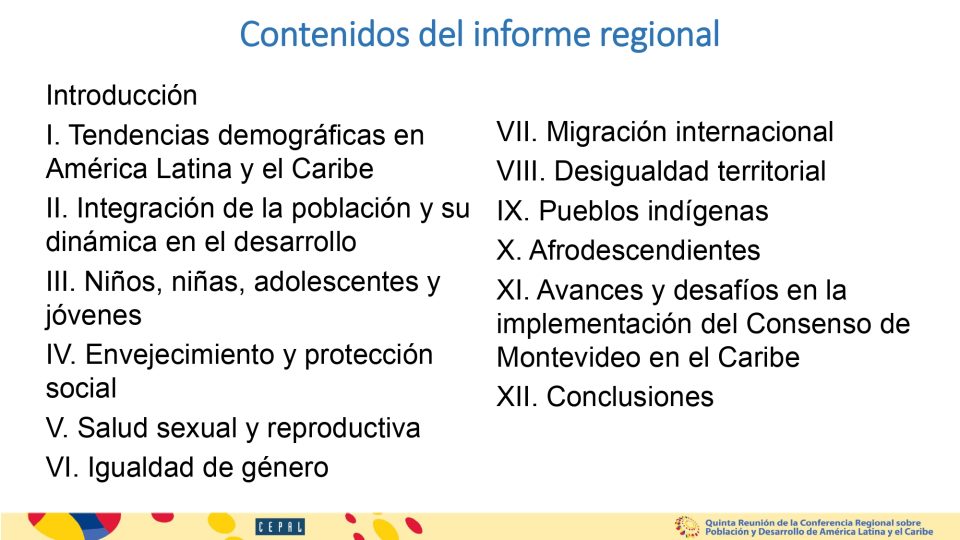 Contenidos del informe regional

Introducción

I. Tendencias demográficas en América Latina y el Caribe

II. Integración de la población y su dinámica en el desarrollo

III. Niños, niñas, adolescentes y jóvenes

IV. Envejecimiento y protección social

V. Salud sexual y reproductiva

VI. Igualdad de género

VII. Migración internacional

VIII. Desigualdad territorial

IX. Pueblos indígenas

X. Afrodescendientes

XI. Avances y desafíos en la implementación del Consenso de Montevideo en el Caribe

XII. Conclusiones

CEPAL

Quinta Reunión de la Conferencia Regional sobre Población y Desarrollo de América Latina y el Caribe